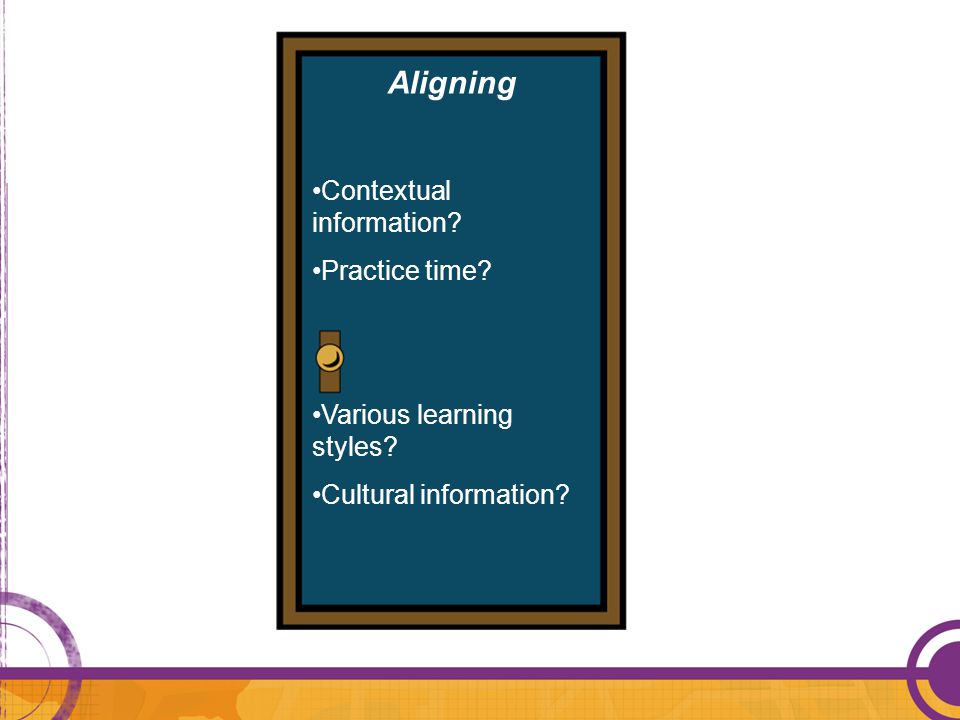 Aligning

•Contextual information?

•Practice time?

•Various learning styles?

•Cultural information?